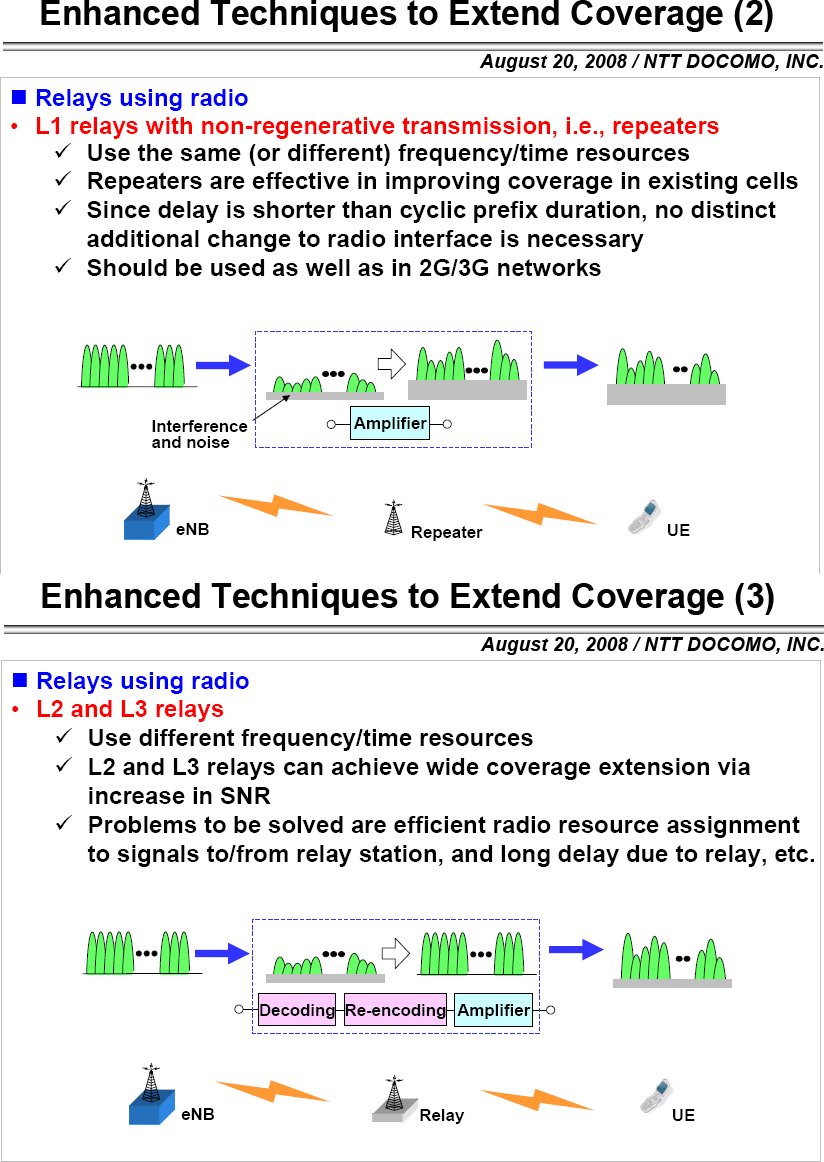 Enhanced Techniques to Extend Coverage (2)

August 20, 2008 / NTT DOCOMO, INC.

■ Relays using radio
• L1 relays with non-regenerative transmission, i.e., repeaters
✓ Use the same (or different) frequency/time resources
✓ Repeaters are effective in improving coverage in existing cells
✓ Since delay is shorter than cyclic prefix duration, no distinct additional change to radio interface is necessary
✓ Should be used as well as in 2G/3G networks

Interference and noise

Amplifier

eNB

Repeater

UE

Enhanced Techniques to Extend Coverage (3)

August 20, 2008 / NTT DOCOMO, INC.

■ Relays using radio
• L2 and L3 relays
✓ Use different frequency/time resources
✓ L2 and L3 relays can achieve wide coverage extension via increase in SNR
✓ Problems to be solved are efficient radio resource assignment to signals to/from relay station, and long delay due to relay, etc.

Decoding

Re-encoding

Amplifier

eNB

Relay

UE